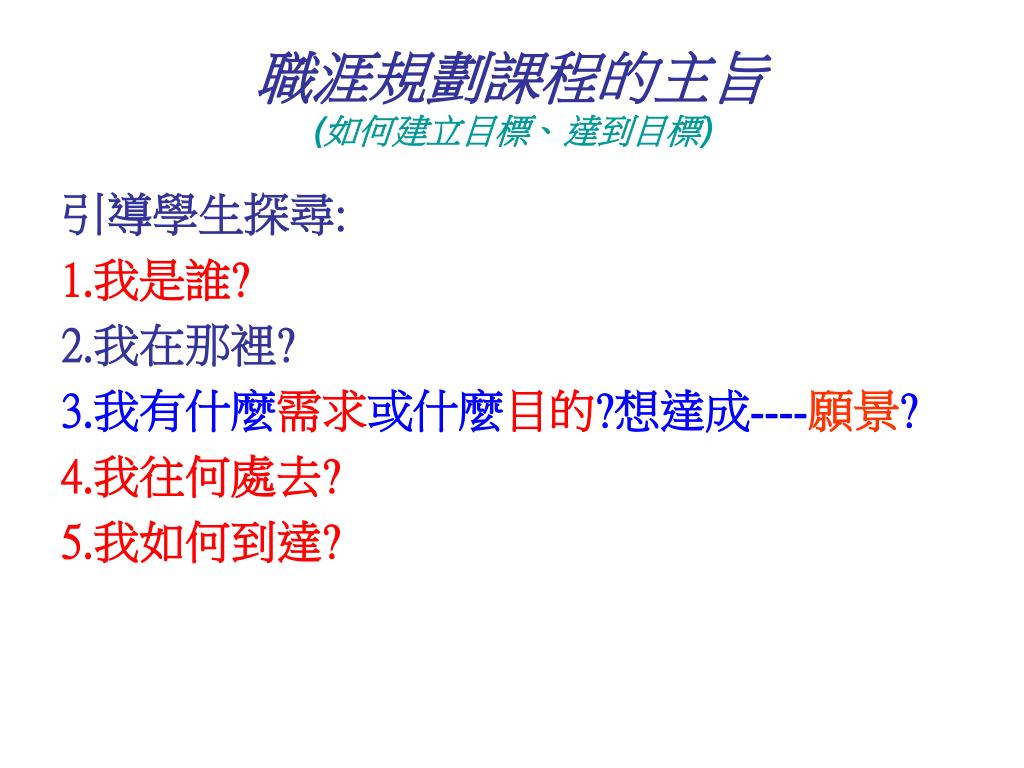 職涯規劃課程的主旨
(如何建立目標、達到目標)

引導學生探尋:
1.我是誰?
2.我在那裡?
3.我有什麼需求或什麼目的?想達成----願景?
4.我往何處去?
5.我如何到達?